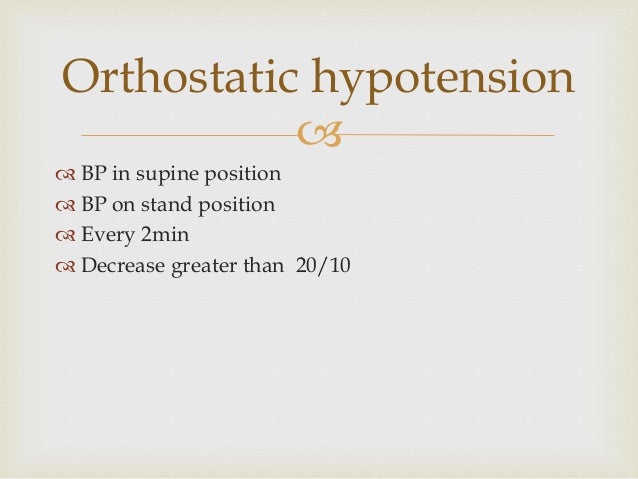 Orthostatic hypotension

BP in supine position
BP on stand position
Every 2min
Decrease greater than 20/10